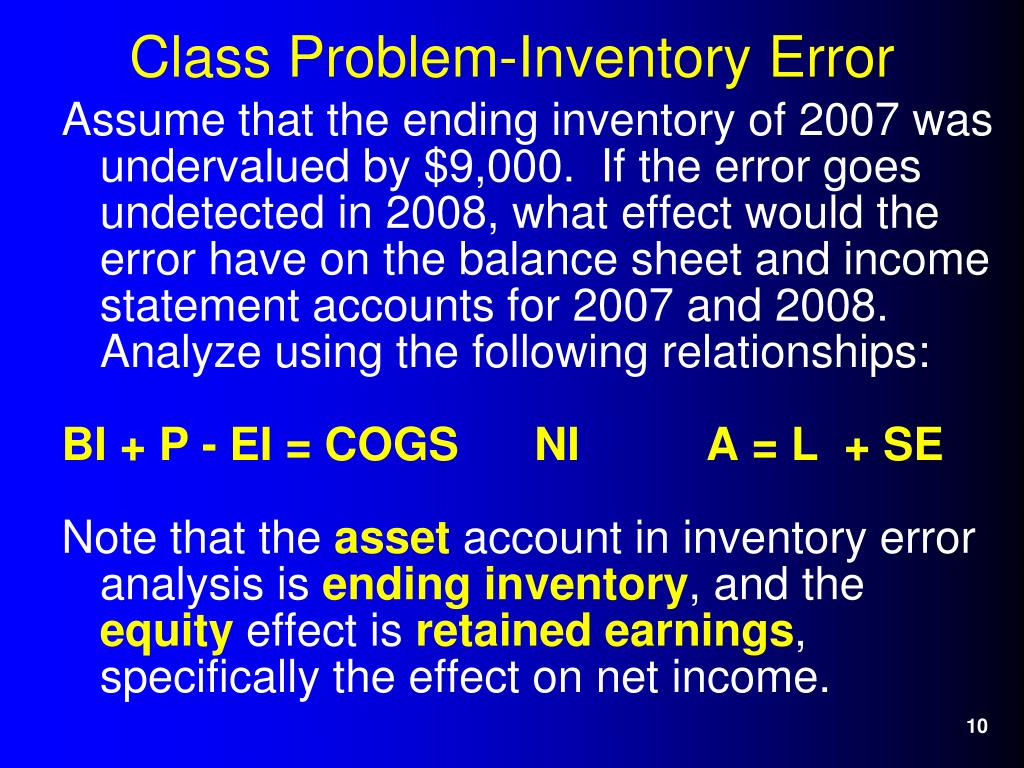 Class Problem-Inventory Error

Assume that the ending inventory of 2007 was undervalued by $9,000. If the error goes undetected in 2008, what effect would the error have on the balance sheet and income statement accounts for 2007 and 2008. Analyze using the following relationships:

BI + P - EI = COGS NI A = L + SE

Note that the asset account in inventory error analysis is ending inventory, and the equity effect is retained earnings, specifically the effect on net income.

10